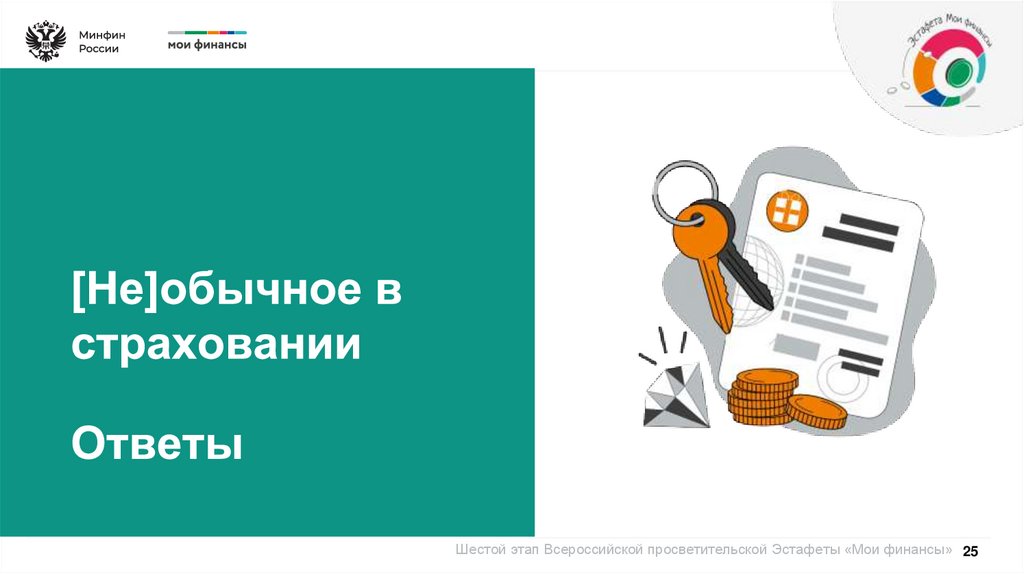 Минфин России

мои финансы

Эстафета Мои финансы

[Не]обычное в страховании

Ответы

Шестой этап Всероссийской просветительской Эстафеты «Мои финансы» 25